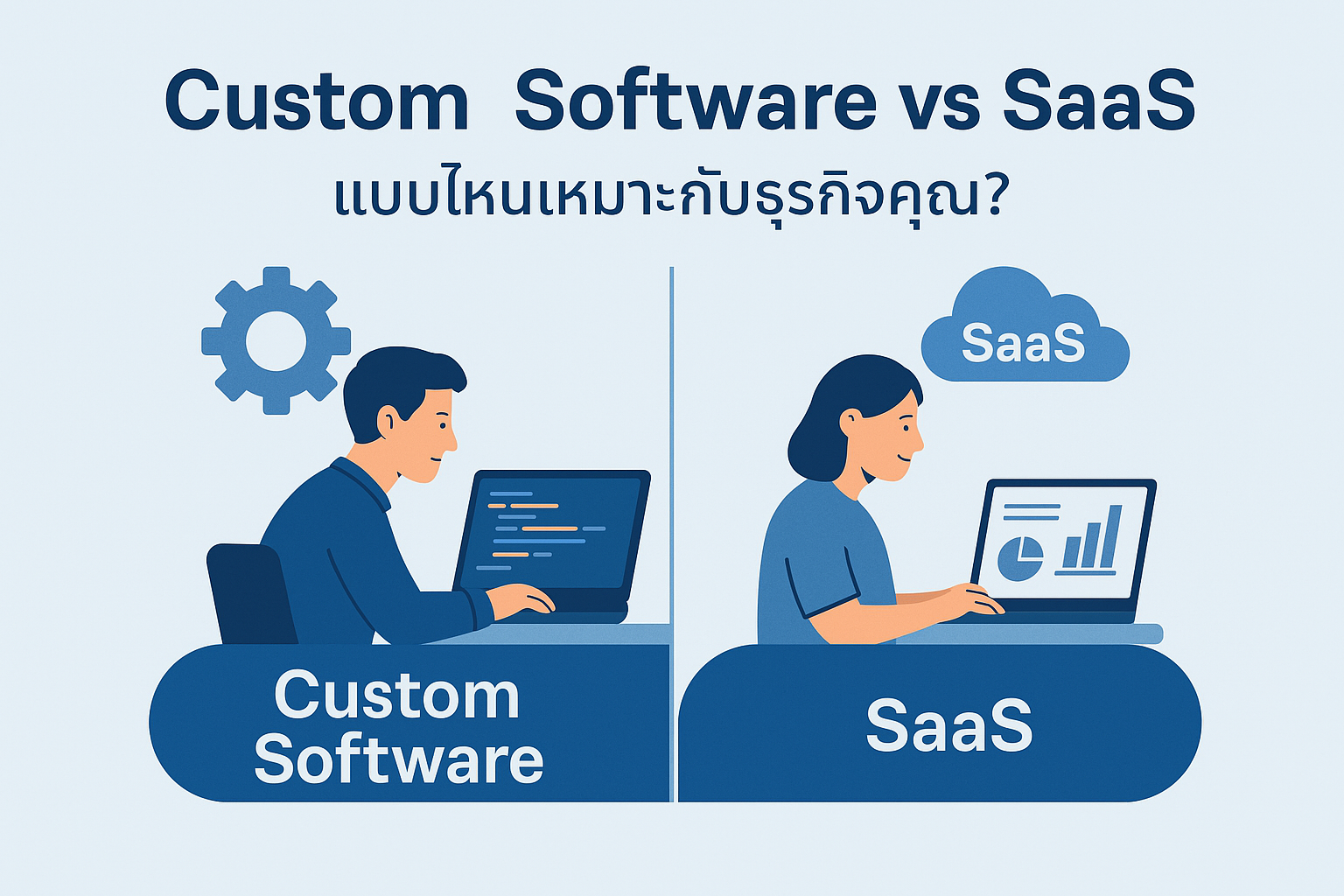 Custom Software vs SaaS
แบบไหนเหมาะกับธุรกิจคุณ?

SaaS

Custom Software

SaaS